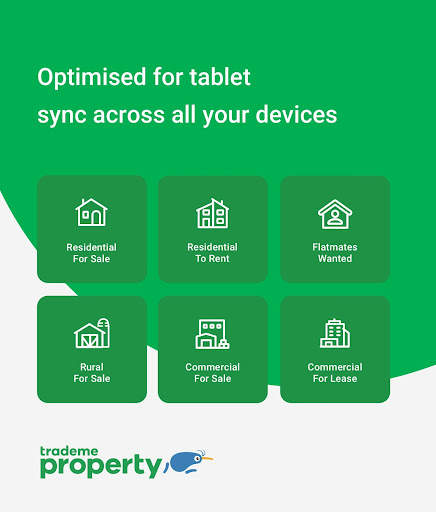 Optimised for tablet
sync across all your devices

Residential
For Sale

Residential
To Rent

Flatmates
Wanted

Rural
For Sale

Commercial
For Sale

Commercial
For Lease

trademe
property